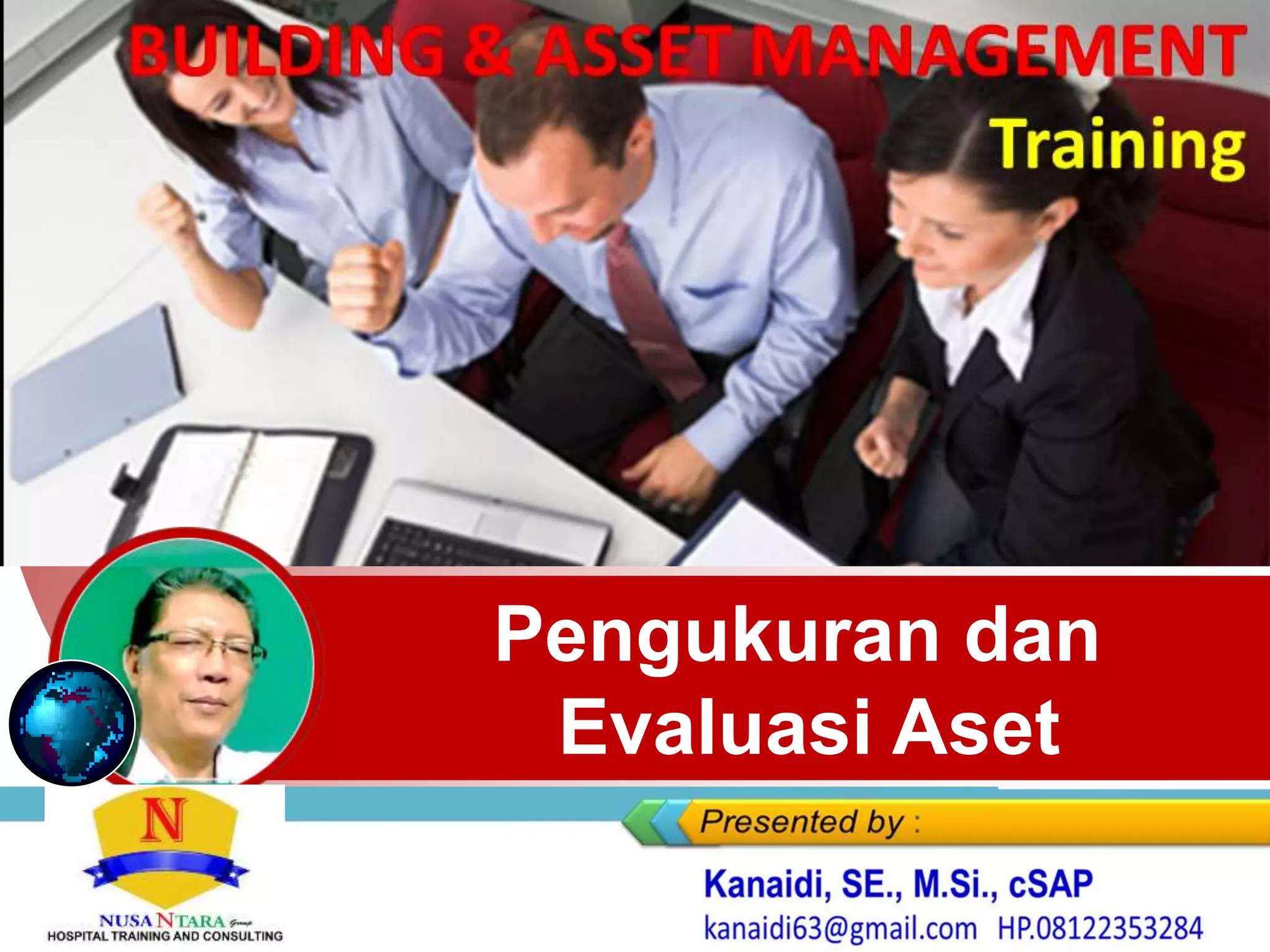 BUILDING & ASSET MANAGEMENT

Training

Pengukuran dan Evaluasi Aset

N

NUSA NTARA Group
HOSPITAL TRAINING AND CONSULTING

Presented by :

Kanaidi, SE., M.Si., cSAP
kanaidi63@gmail.com HP.08122353284